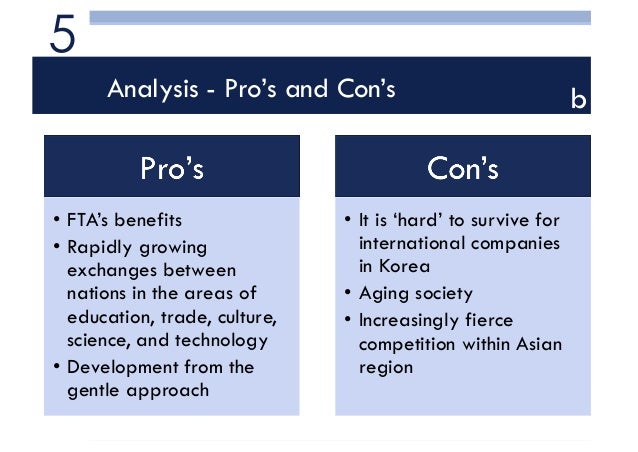 5

Analysis - Pro's and Con's

b

Pro's

• FTA's benefits
• Rapidly growing exchanges between nations in the areas of education, trade, culture, science, and technology
• Development from the gentle approach

Con's

• It is 'hard' to survive for international companies in Korea
• Aging society
• Increasingly fierce competition within Asian region